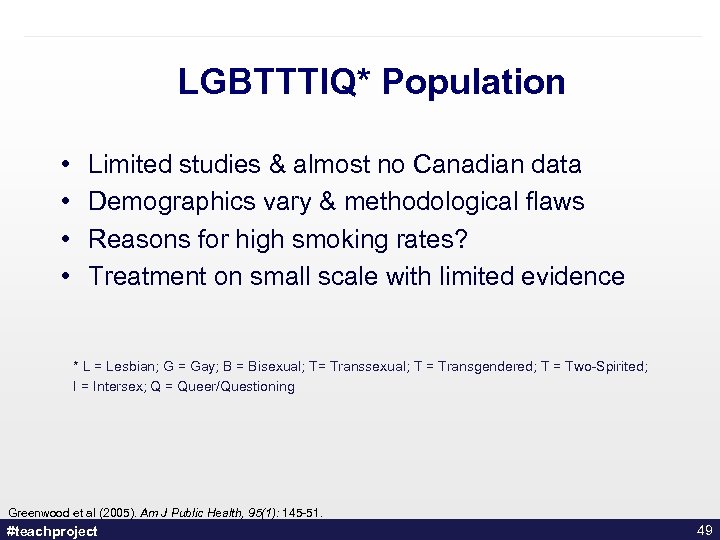 LGBTTTIQ* Population

• Limited studies & almost no Canadian data
• Demographics vary & methodological flaws
• Reasons for high smoking rates?
• Treatment on small scale with limited evidence

* L = Lesbian; G = Gay; B = Bisexual; T= Transsexual; T = Transgendered; T = Two-Spirited; I = Intersex; Q = Queer/Questioning

Greenwood et al (2005). Am J Public Health, 95(1): 145-51.

#teachproject

49